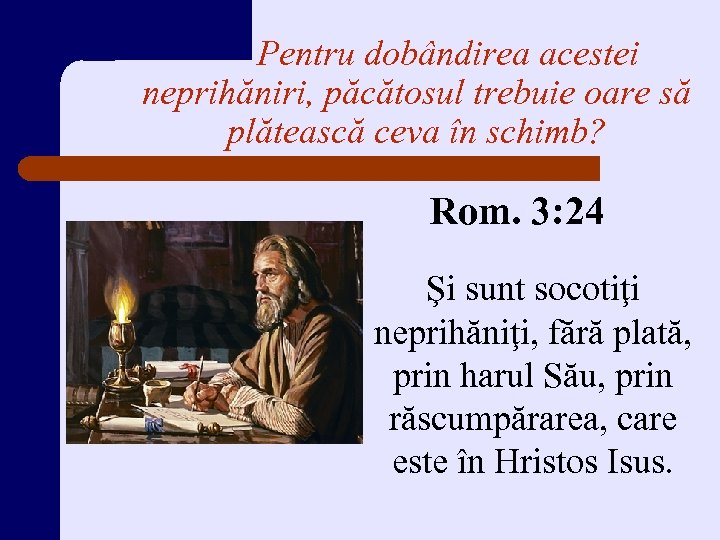 Pentru dobândirea acestei neprihăniri, păcătosul trebuie oare să plătească ceva în schimb?

Rom. 3:24

Şi sunt socotiţi neprihăniţi, fără plată, prin harul Său, prin răscumpărarea, care este în Hristos Isus.